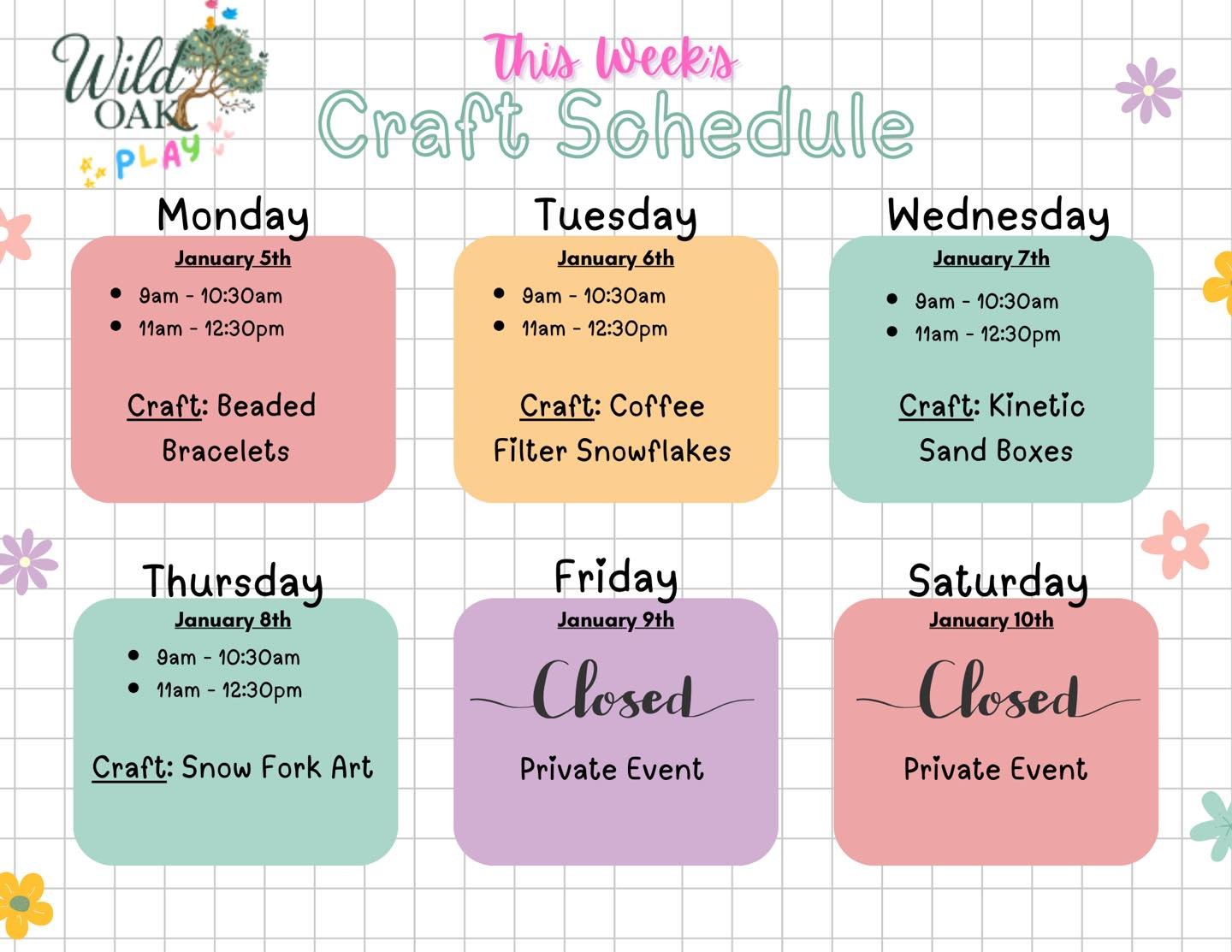 Wild OAK PLAY

This Week's Craft Schedule

Monday
January 5th
- 9am - 10:30am
- 11am - 12:30pm

Craft: Beaded Bracelets

Tuesday
January 6th
- 9am - 10:30am
- 11am - 12:30pm

Craft: Coffee Filter Snowflakes

Wednesday
January 7th
- 9am - 10:30am
- 11am - 12:30pm

Craft: Kinetic Sand Boxes

Thursday
January 8th
- 9am - 10:30am
- 11am - 12:30pm

Craft: Snow Fork Art

Friday
January 9th
Closed
Private Event

Saturday
January 10th
Closed
Private Event